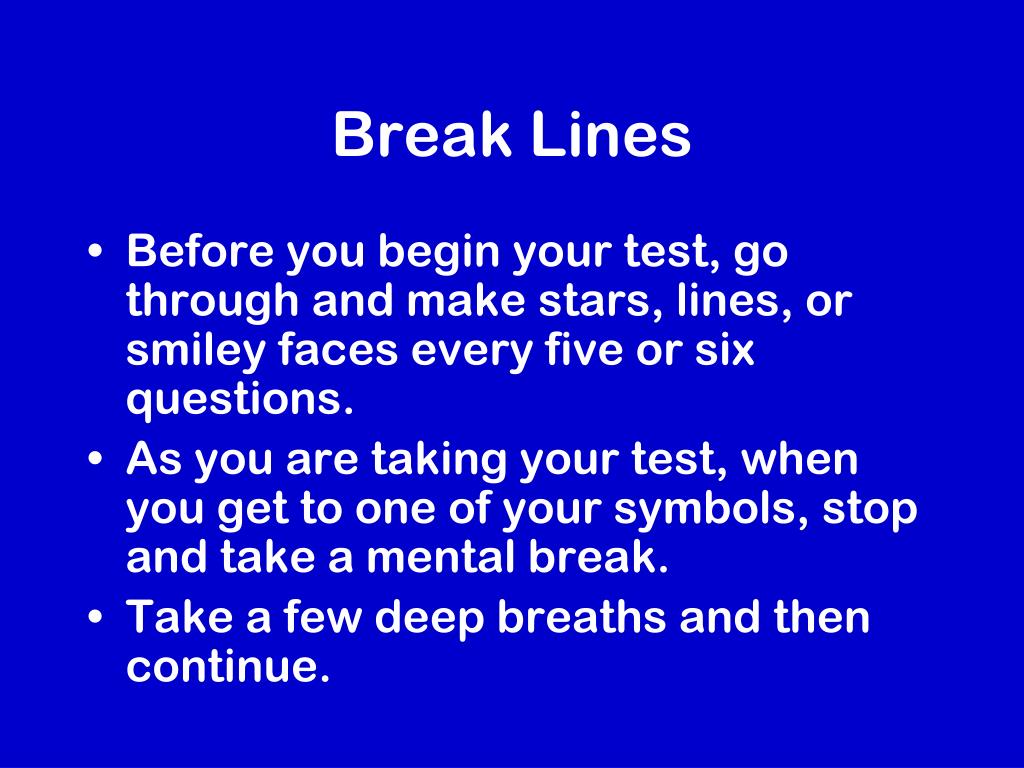 Break Lines

• Before you begin your test, go through and make stars, lines, or smiley faces every five or six questions.
• As you are taking your test, when you get to one of your symbols, stop and take a mental break.
• Take a few deep breaths and then continue.